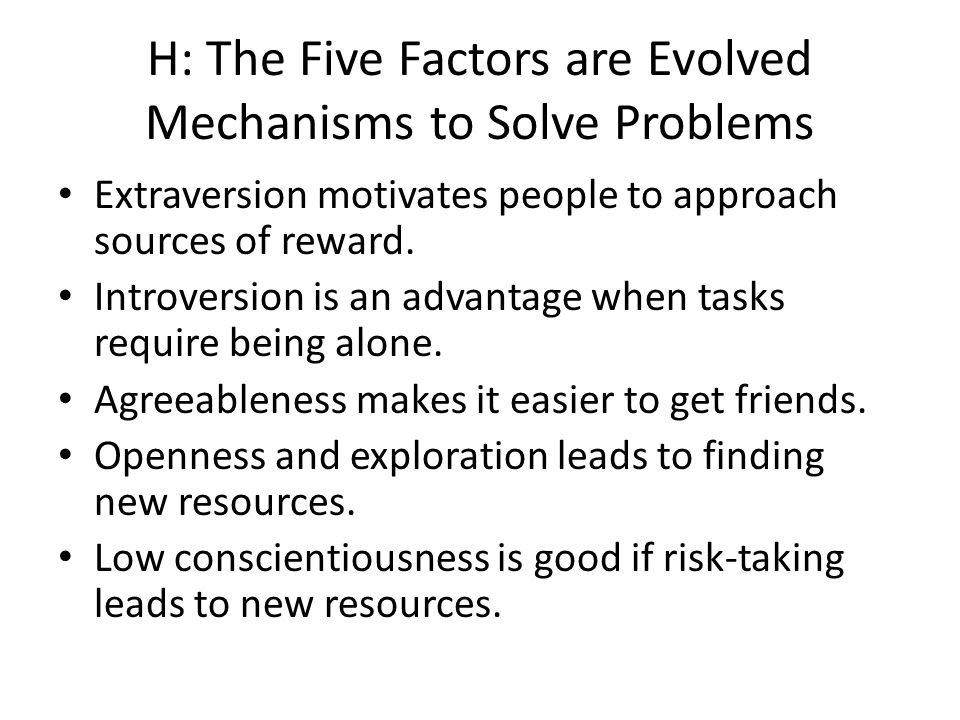 H: The Five Factors are Evolved Mechanisms to Solve Problems

• Extraversion motivates people to approach sources of reward.
• Introversion is an advantage when tasks require being alone.
• Agreeableness makes it easier to get friends.
• Openness and exploration leads to finding new resources.
• Low conscientiousness is good if risk-taking leads to new resources.